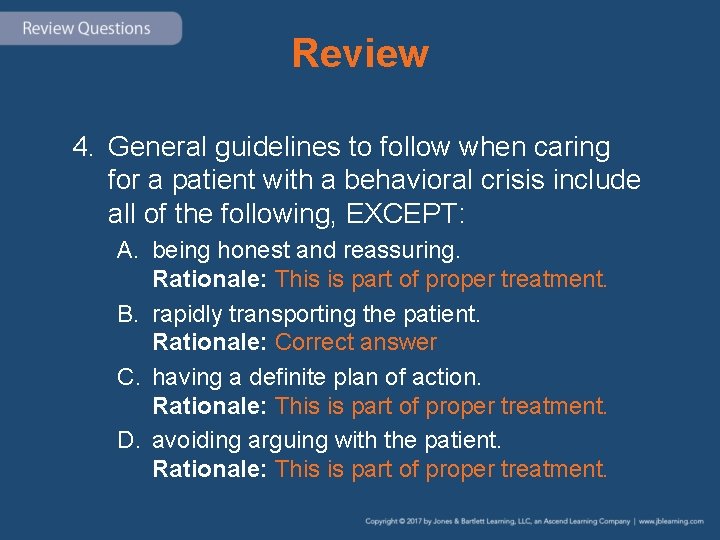 Review Questions

Review

4. General guidelines to follow when caring for a patient with a behavioral crisis include all of the following, EXCEPT:

A. being honest and reassuring.
Rationale: This is part of proper treatment.

B. rapidly transporting the patient.
Rationale: Correct answer

C. having a definite plan of action.
Rationale: This is part of proper treatment.

D. avoiding arguing with the patient.
Rationale: This is part of proper treatment.

Copyright © 2017 by Jones & Bartlett Learning, LLC, an Ascend Learning Company | www.jblearning.com